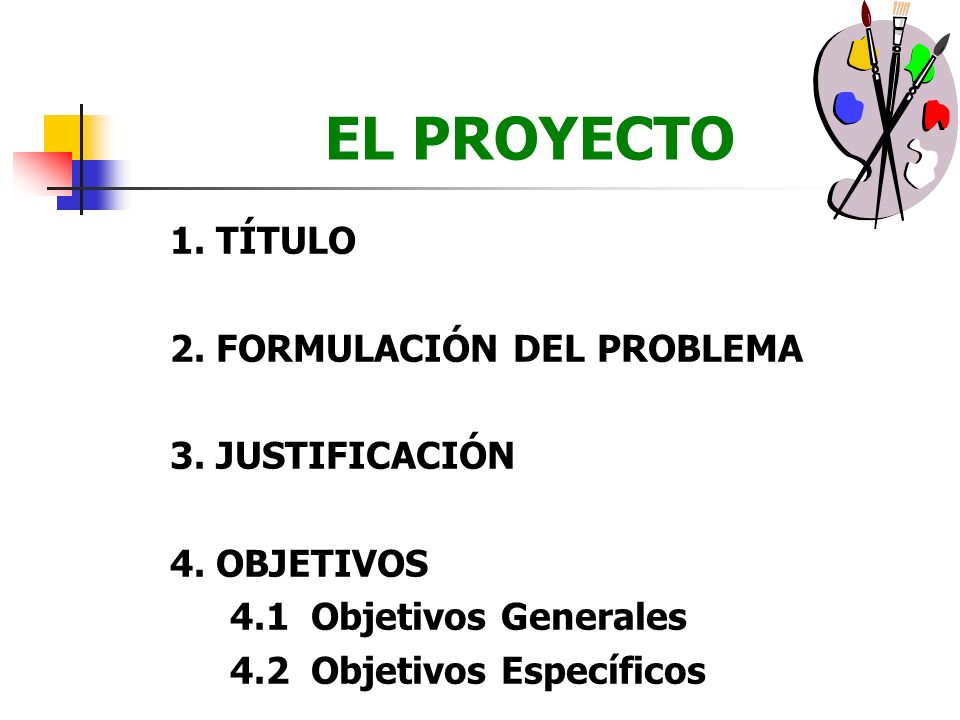 EL PROYECTO

1. TÍTULO

2. FORMULACIÓN DEL PROBLEMA

3. JUSTIFICACIÓN

4. OBJETIVOS
4.1 Objetivos Generales
4.2 Objetivos Específicos